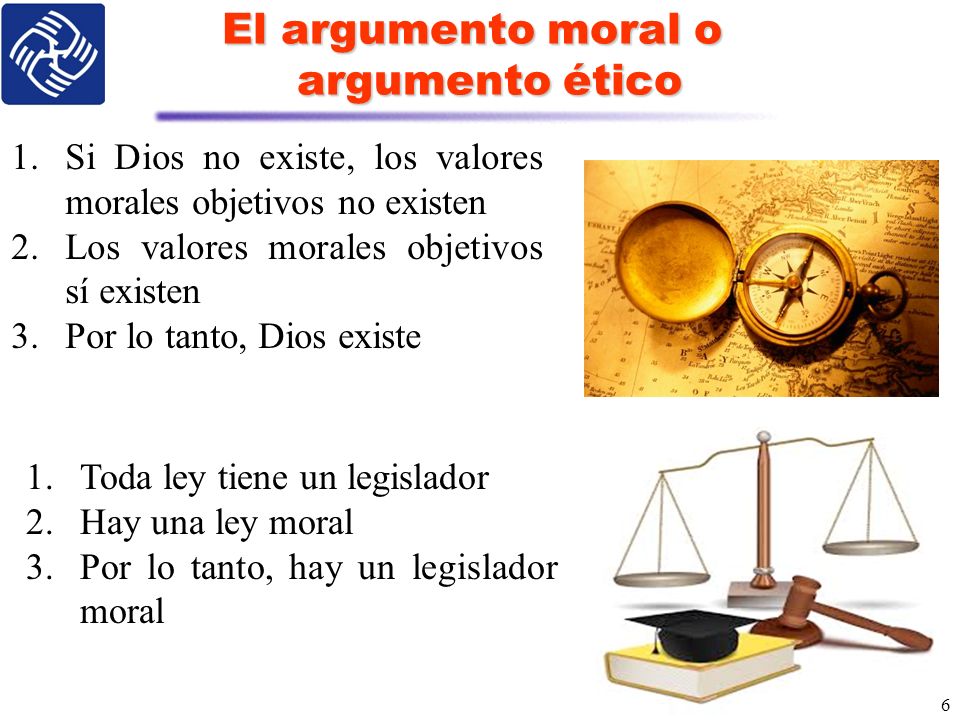 El argumento moral o argumento ético

1. Si Dios no existe, los valores morales objetivos no existen
2. Los valores morales objetivos sí existen
3. Por lo tanto, Dios existe

1. Toda ley tiene un legislador
2. Hay una ley moral
3. Por lo tanto, hay un legislador moral

6